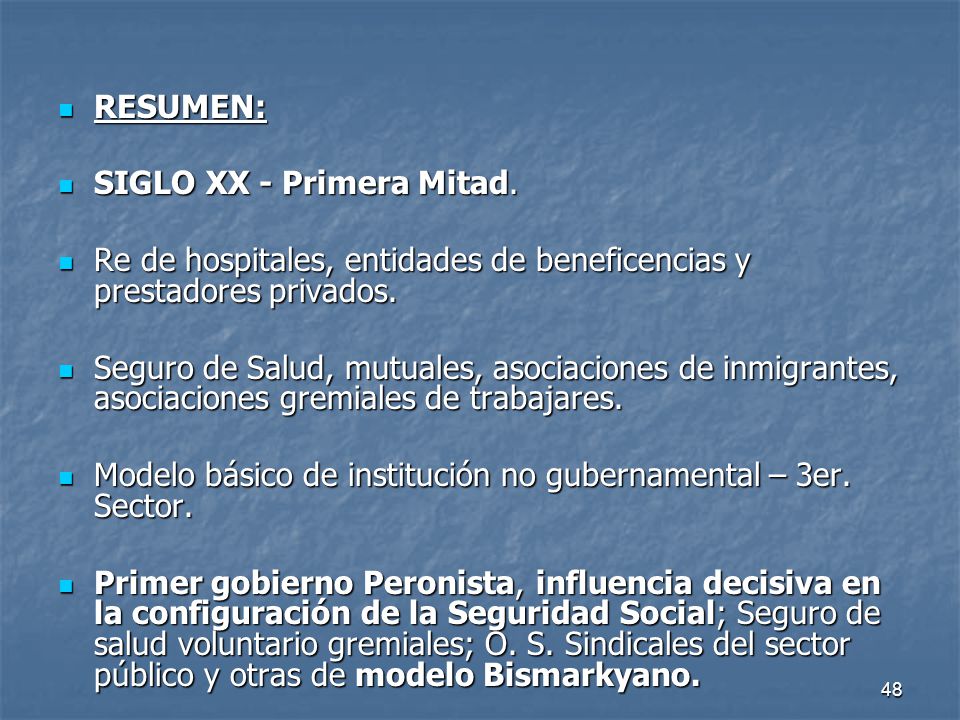 RESUMEN:

SIGLO XX - Primera Mitad.

Re de hospitales, entidades de beneficencias y prestadores privados.

Seguro de Salud, mutuales, asociaciones de inmigrantes, asociaciones gremiales de trabajares.

Modelo básico de institución no gubernamental – 3er. Sector.

Primer gobierno Peronista, influencia decisiva en la configuración de la Seguridad Social; Seguro de salud voluntario gremiales; O. S. Sindicales del sector público y otras de modelo Bismarkyano.

48